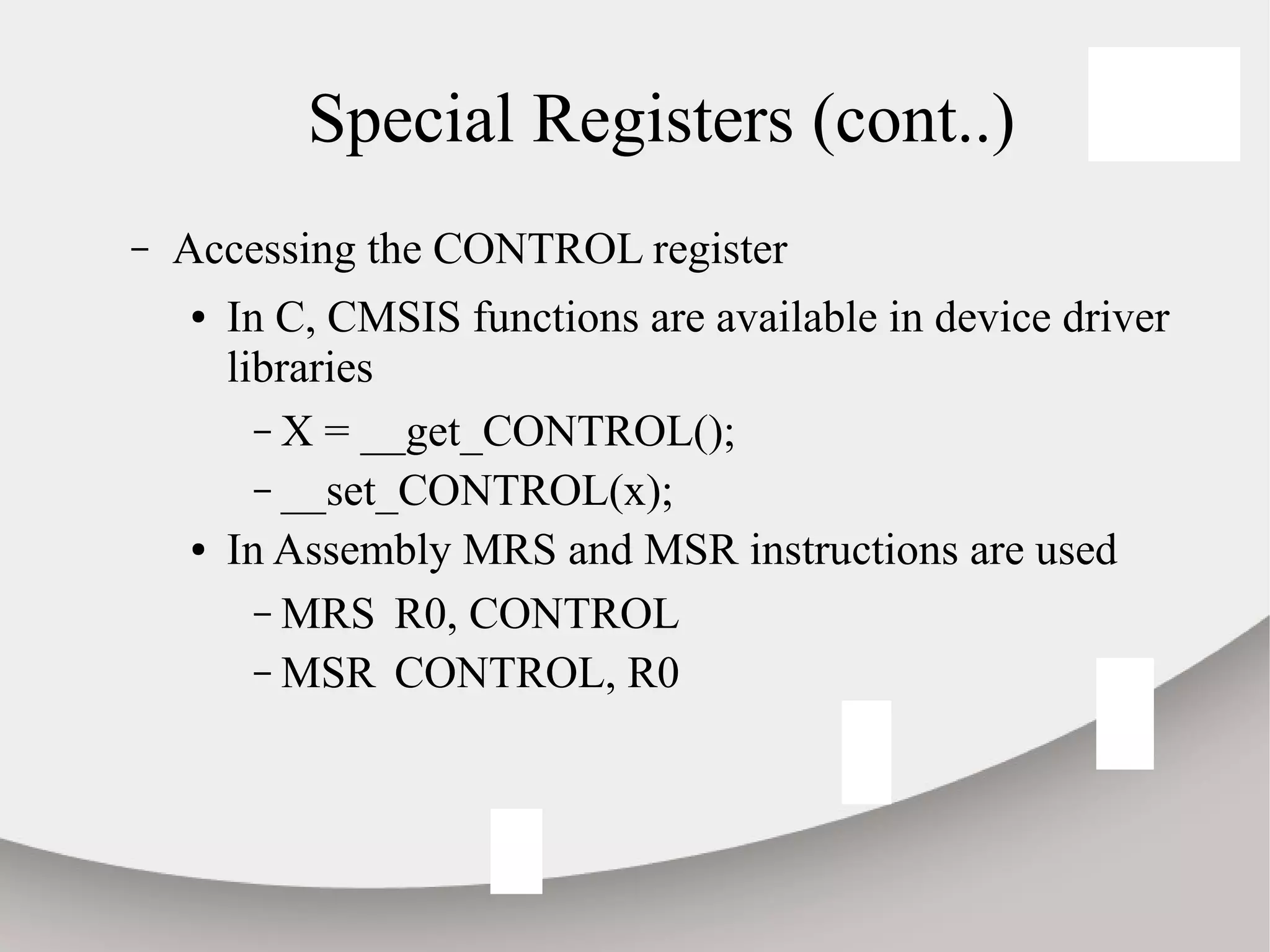 Special Registers (cont..)

– Accessing the CONTROL register

• In C, CMSIS functions are available in device driver libraries

– X = __get_CONTROL();

– __set_CONTROL(x);

• In Assembly MRS and MSR instructions are used

– MRS R0, CONTROL

– MSR CONTROL, R0